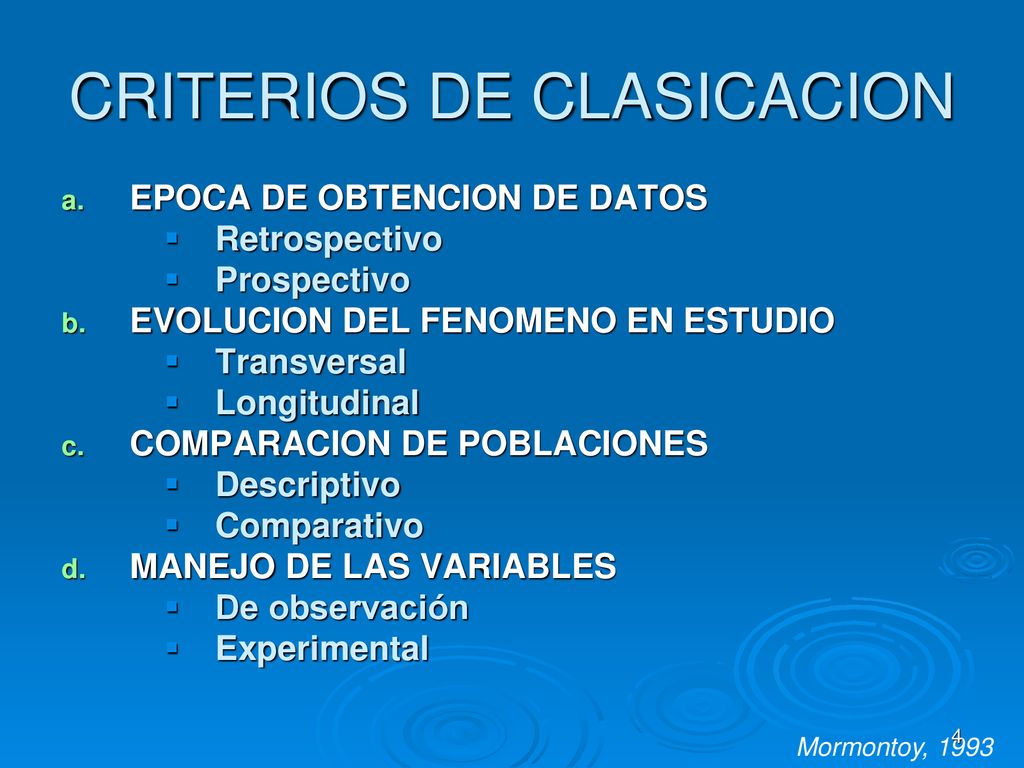 CRITERIOS DE CLASICACION

a. EPOCA DE OBTENCION DE DATOS
- Retrospectivo
- Prospectivo

b. EVOLUCION DEL FENOMENO EN ESTUDIO
- Transversal
- Longitudinal

c. COMPARACION DE POBLACIONES
- Descriptivo
- Comparativo

d. MANEJO DE LAS VARIABLES
- De observación
- Experimental

4

Mormontoy, 1993